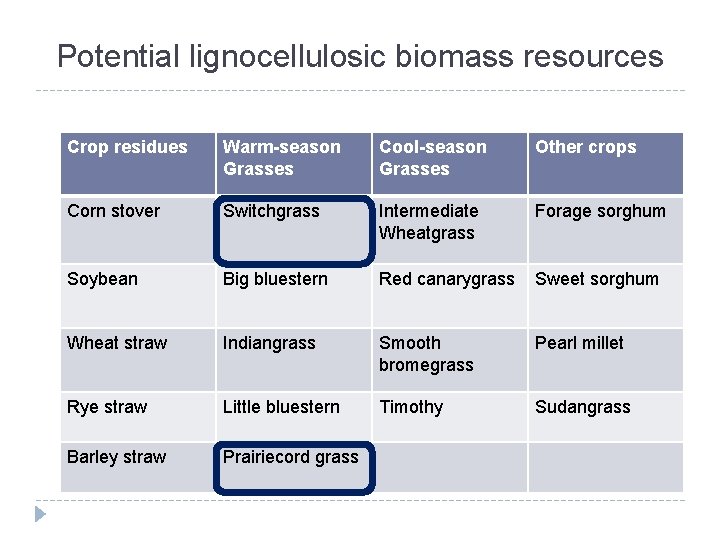 Potential lignocellulosic biomass resources

| Crop residues | Warm-season Grasses | Cool-season Grasses | Other crops |
|---|---|---|---|
| Corn stover | Switchgrass | Intermediate Wheatgrass | Forage sorghum |
| Soybean | Big bluestern | Red canarygrass | Sweet sorghum |
| Wheat straw | Indiangrass | Smooth bromegrass | Pearl millet |
| Rye straw | Little bluestern | Timothy | Sudangrass |
| Barley straw | Prairiecord grass | | |